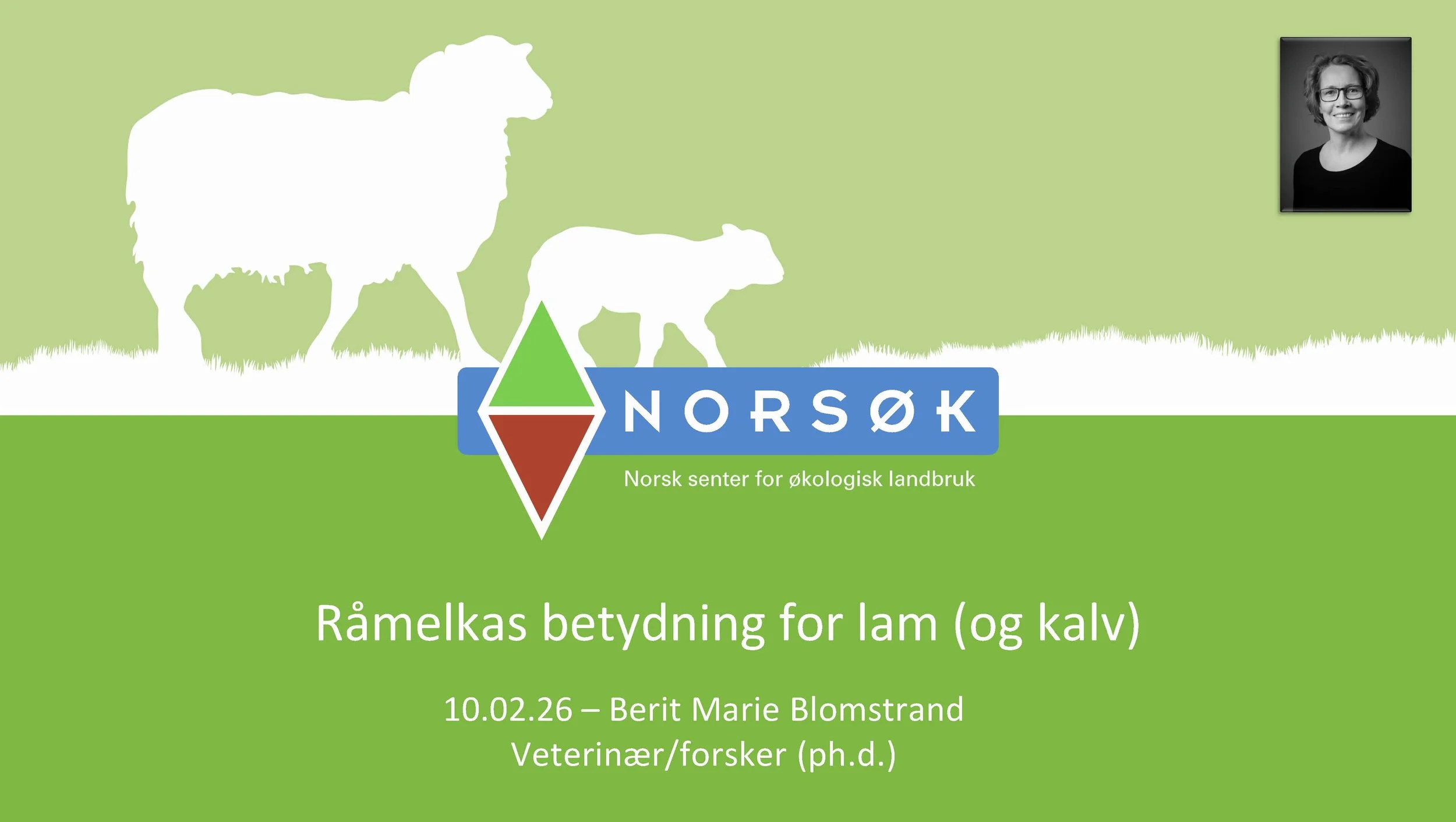 NORSØK
Norsk senter for økologisk landbruk

Råmelkas betydning for lam (og kalv)

10.02.26 – Berit Marie Blomstrand
Veterinær/forsker (ph.d.)